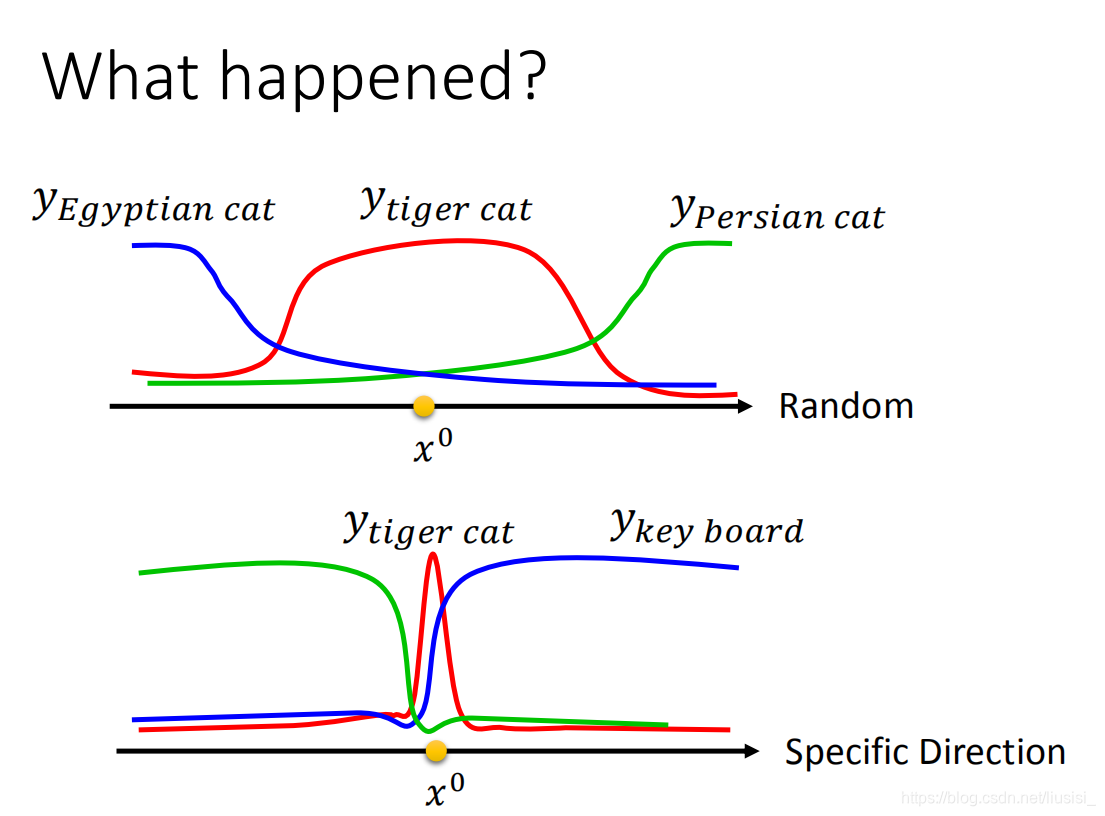 What happened?

$y_{Egyptian\ cat}$ $y_{tiger\ cat}$ $y_{Persian\ cat}$

Random

$x^0$

$y_{tiger\ cat}$ $y_{key\ board}$

Specific Direction

$x^0$

https://blog.csdn.net/liusisi_